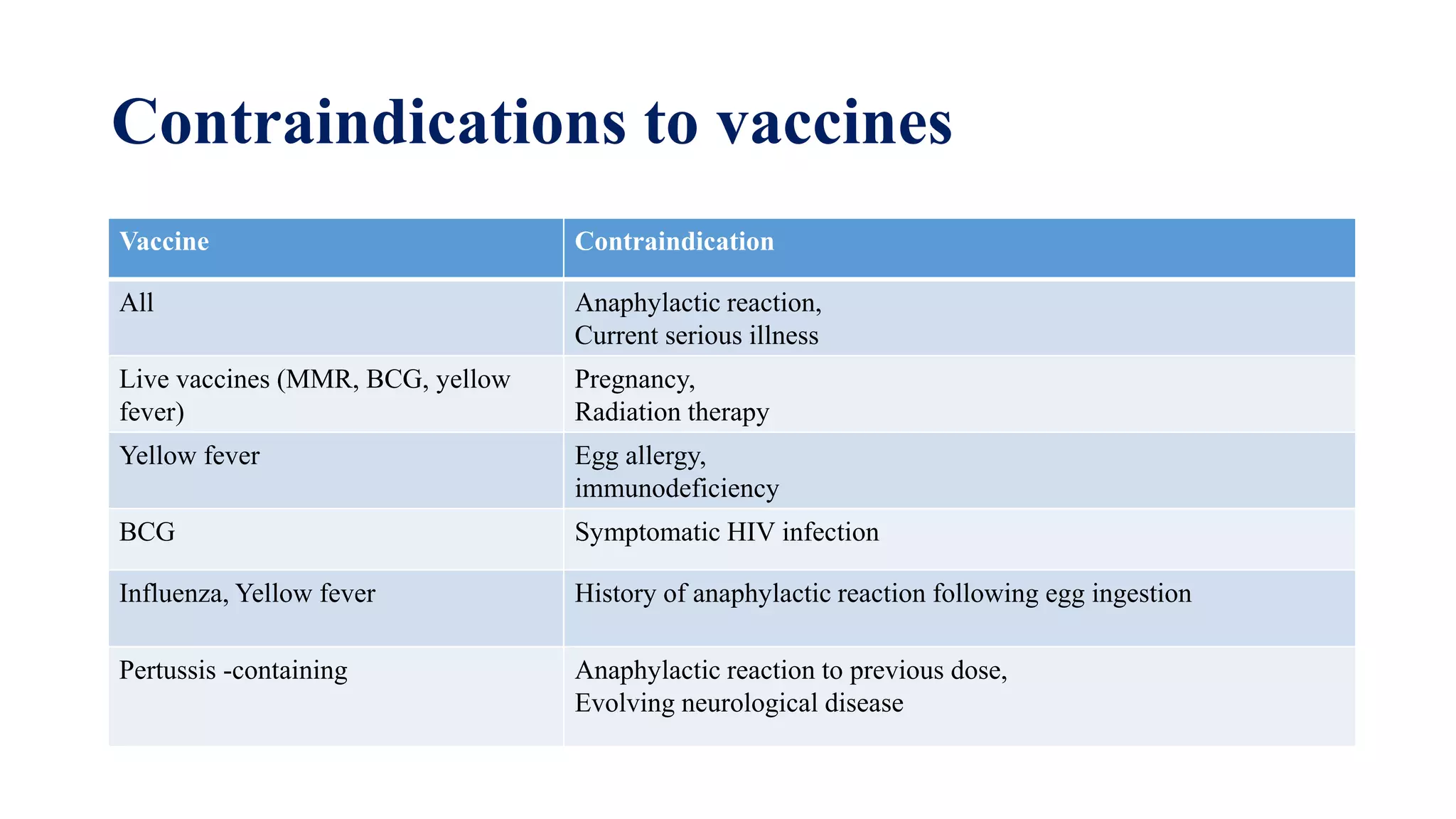 Contraindications to vaccines

| Vaccine | Contraindication |
|---|---|
| All | Anaphylactic reaction, Current serious illness |
| Live vaccines (MMR, BCG, yellow fever) | Pregnancy, Radiation therapy |
| Yellow fever | Egg allergy, immunodeficiency |
| BCG | Symptomatic HIV infection |
| Influenza, Yellow fever | History of anaphylactic reaction following egg ingestion |
| Pertussis -containing | Anaphylactic reaction to previous dose, Evolving neurological disease |